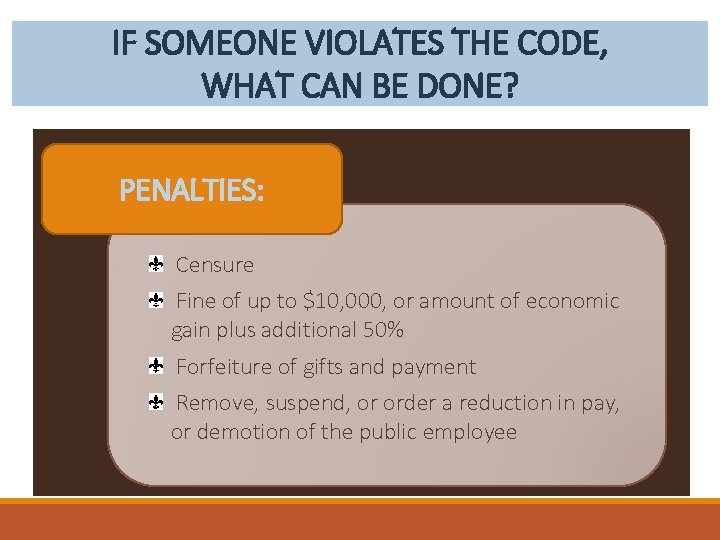 IF SOMEONE VIOLATES THE CODE, WHAT CAN BE DONE?

PENALTIES:

Censure

Fine of up to \$10,000, or amount of economic gain plus additional 50%

Forfeiture of gifts and payment

Remove, suspend, or order a reduction in pay, or demotion of the public employee